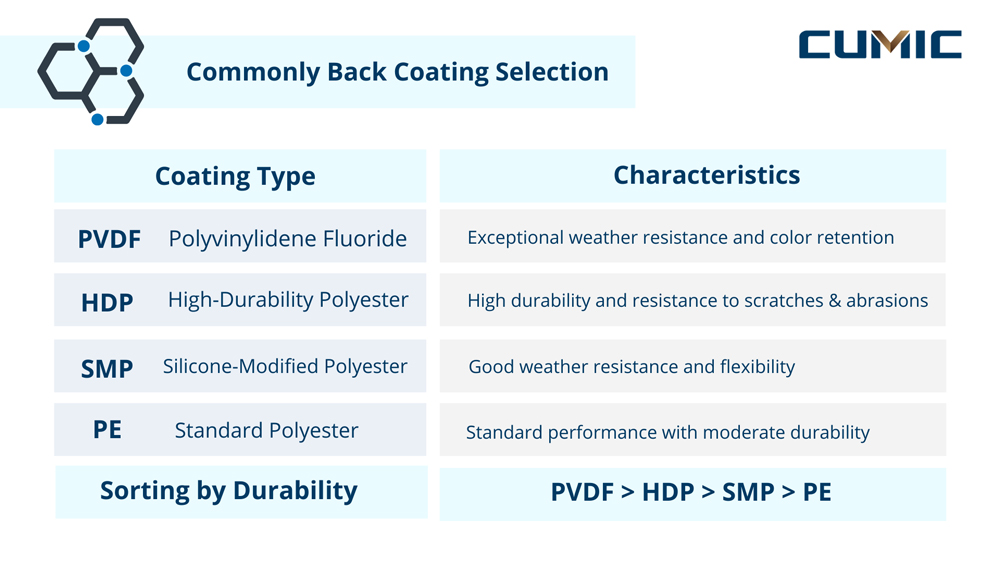 Commonly Back Coating Selection

CUMIC

| Coating Type | Characteristics |
|---|---|
| PVDF Polyvinylidene Fluoride | Exceptional weather resistance and color retention |
| HDP High-Durability Polyester | High durability and resistance to scratches & abrasions |
| SMP Silicone-Modified Polyester | Good weather resistance and flexibility |
| PE Standard Polyester | Standard performance with moderate durability |
| Sorting by Durability | PVDF > HDP > SMP > PE |